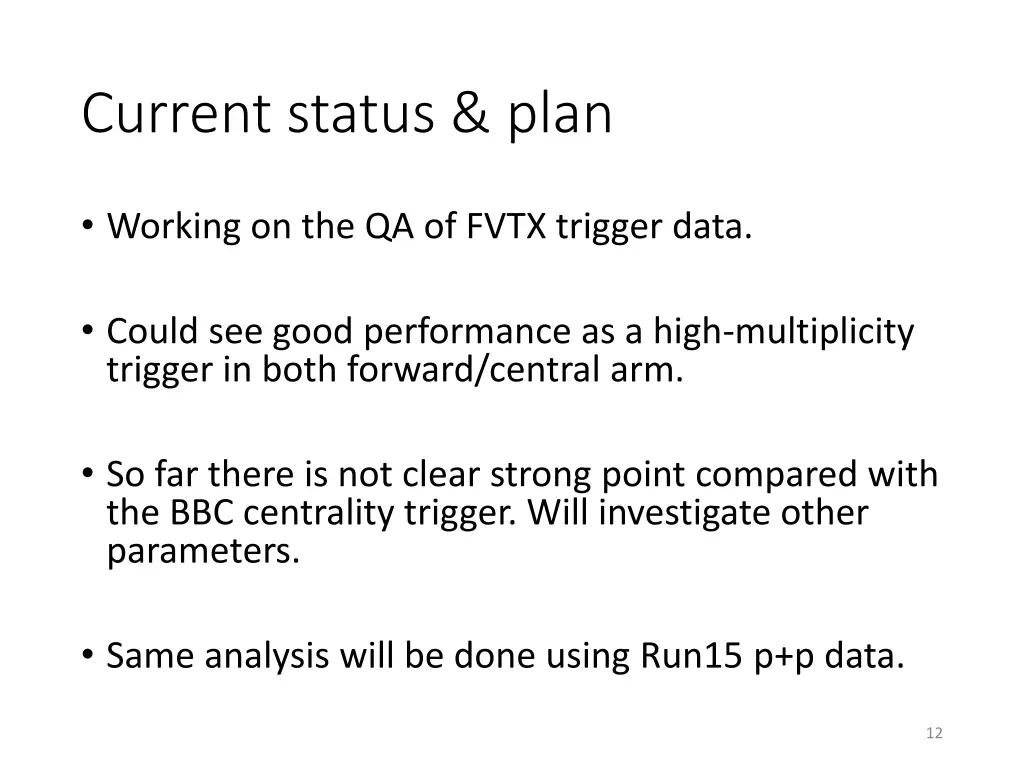 Current status & plan

• Working on the QA of FVTX trigger data.

• Could see good performance as a high-multiplicity trigger in both forward/central arm.

• So far there is not clear strong point compared with the BBC centrality trigger. Will investigate other parameters.

• Same analysis will be done using Run15 p+p data.

12